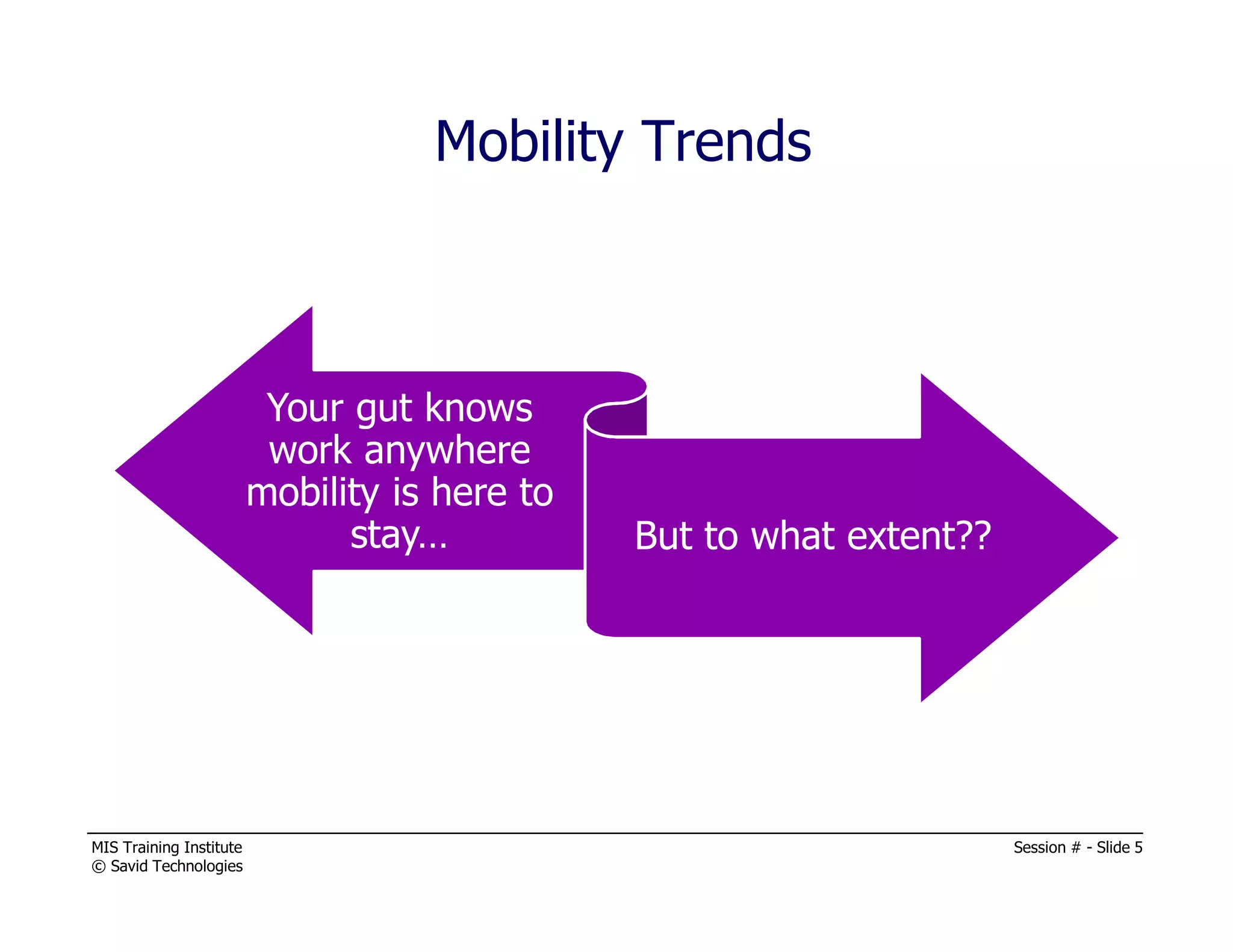 Mobility Trends

Your gut knows work anywhere mobility is here to stay…

But to what extent??

MIS Training Institute
© Savid Technologies

Session # - Slide 5